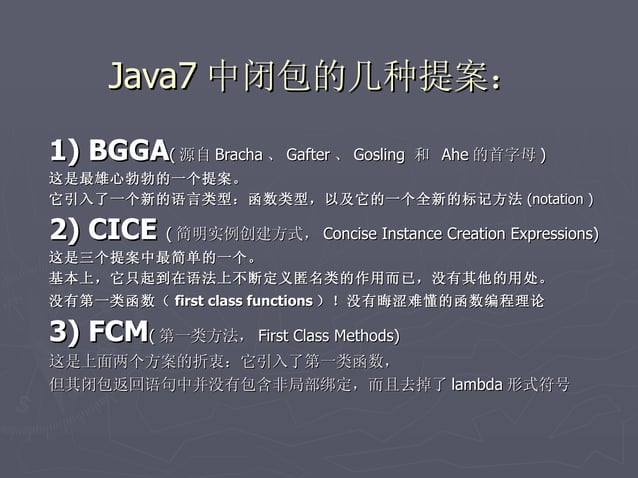 Java7 中闭包的几种提案：

1) BGGA( 源自 Bracha 、 Gafter 、 Gosling 和 Ahe 的首字母 )
这是最雄心勃勃的一个提案。
它引入了一个新的语言类型：函数类型，以及它的一个全新的标记方法 (notation )

2) CICE ( 简明实例创建方式， Concise Instance Creation Expressions)
这是三个提案中最简单的一个。
基本上，它只起到在语法上不断定义匿名类的作用而已，没有其他的用处。
没有第一类函数（ first class functions ）！没有晦涩难懂的函数编程理论

3) FCM( 第一类方法， First Class Methods)
这是上面两个方案的折衷：它引入了第一类函数，
但其闭包返回语句中并没有包含非局部绑定，而且去掉了 lambda 形式符号